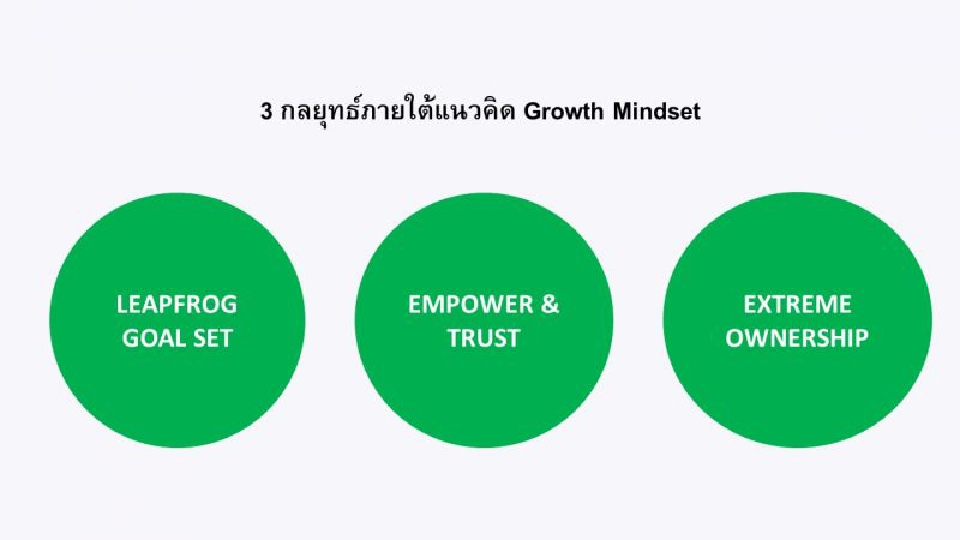 3 กลยุทธ์ภายใต้แนวคิด Growth Mindset

LEAPFROG GOAL SET

EMPOWER & TRUST

EXTREME OWNERSHIP